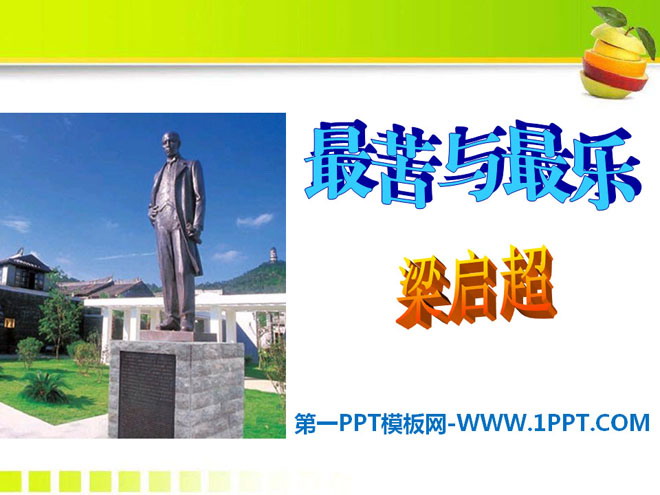 最苦与最乐

梁启超

第一PPT模板网-WWW.1PPT.COM